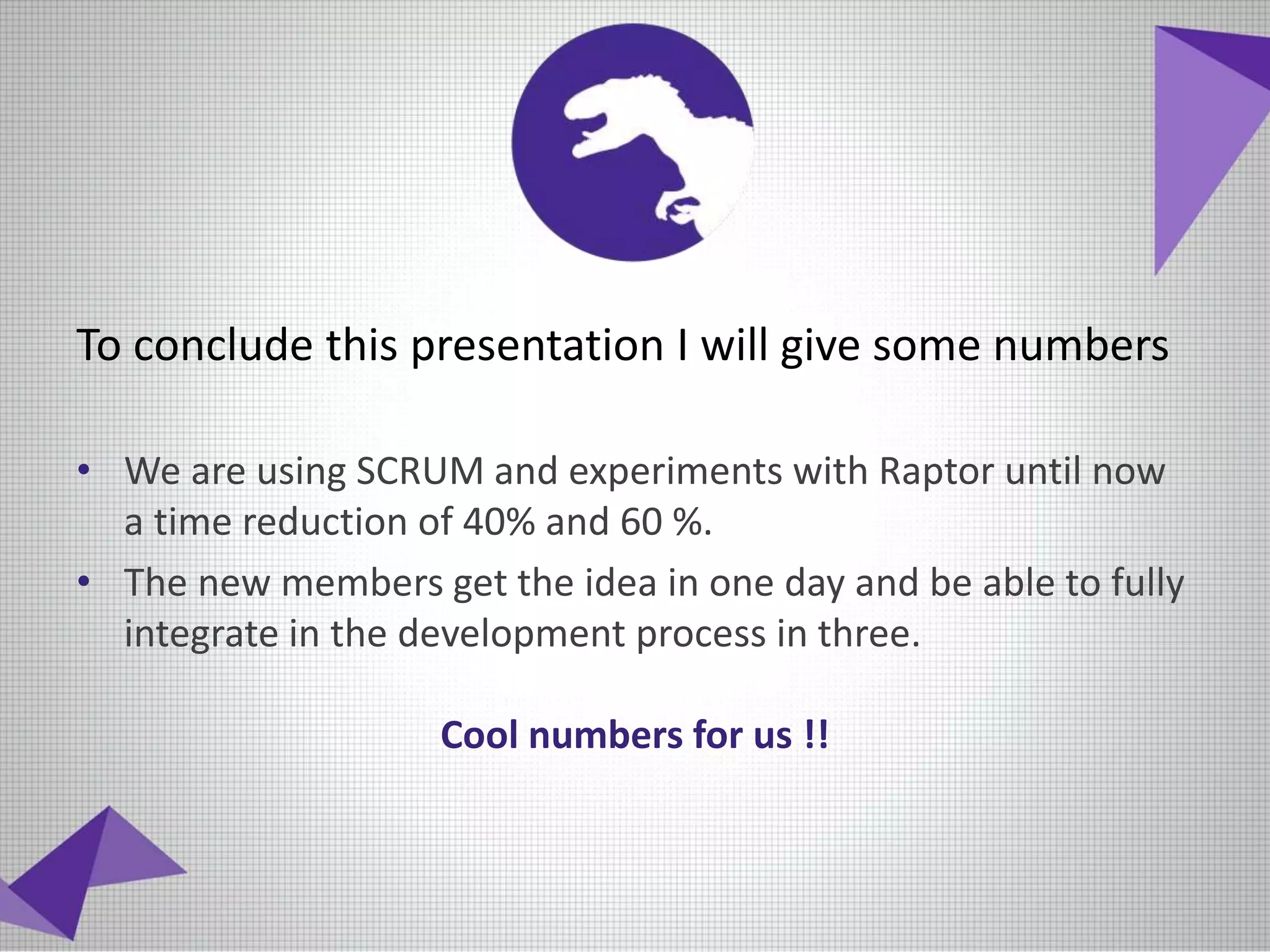 To conclude this presentation I will give some numbers

• We are using SCRUM and experiments with Raptor until now a time reduction of 40% and 60 %.
• The new members get the idea in one day and be able to fully integrate in the development process in three.

Cool numbers for us !!